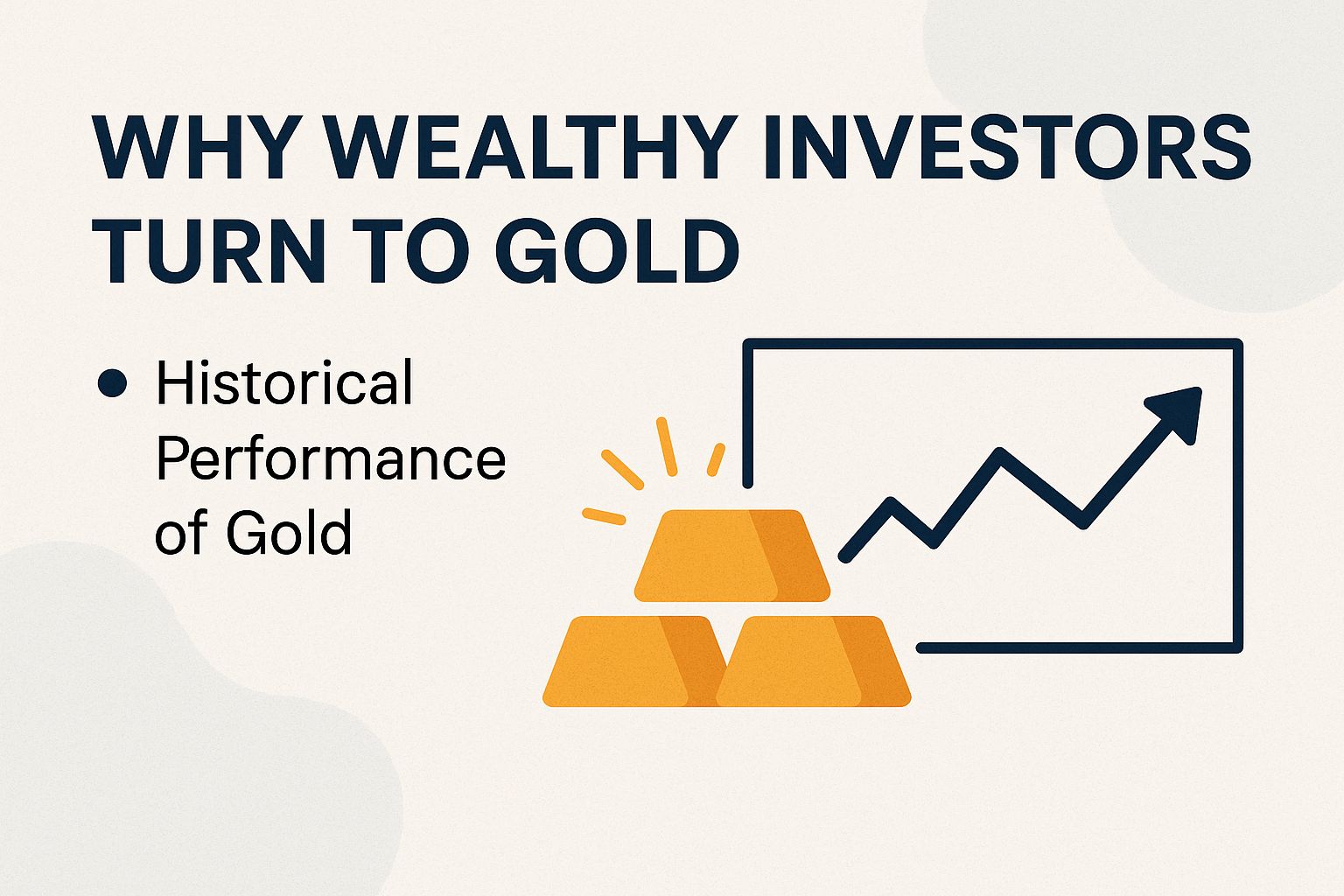 WHY WEALTHY INVESTORS TURN TO GOLD

• Historical Performance of Gold